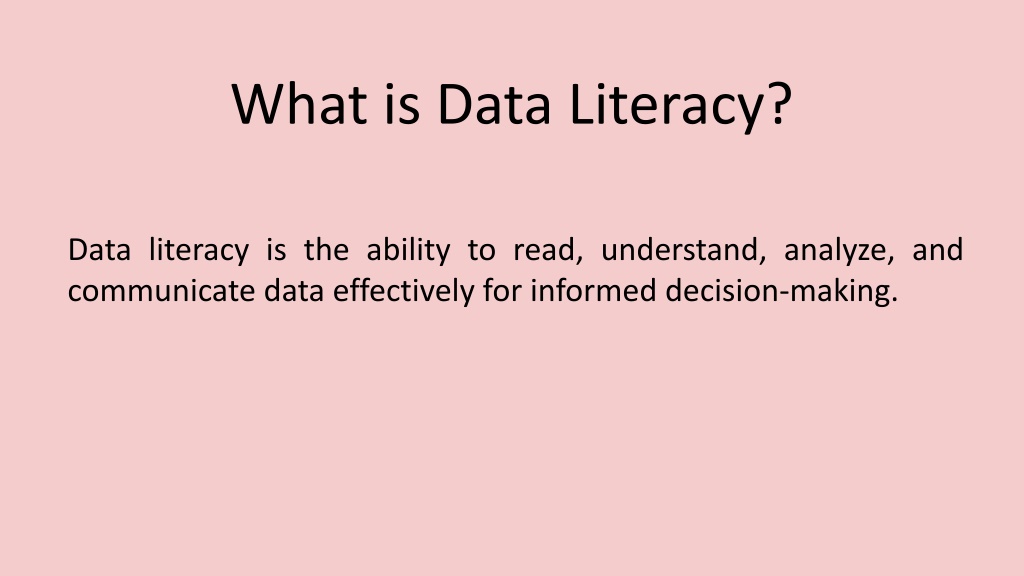 What is Data Literacy?

Data literacy is the ability to read, understand, analyze, and communicate data effectively for informed decision-making.